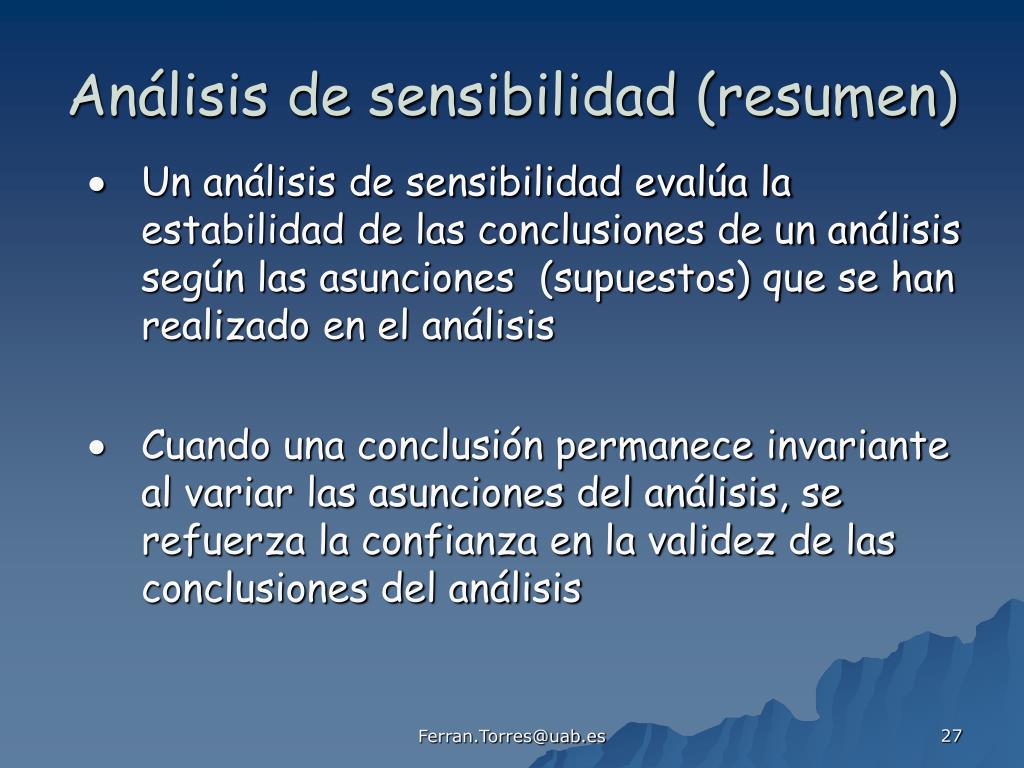 Análisis de sensibilidad (resumen)

• Un análisis de sensibilidad evalúa la estabilidad de las conclusiones de un análisis según las asunciones (supuestos) que se han realizado en el análisis

• Cuando una conclusión permanece invariante al variar las asunciones del análisis, se refuerza la confianza en la validez de las conclusiones del análisis

Ferran.Torres@uab.es

27